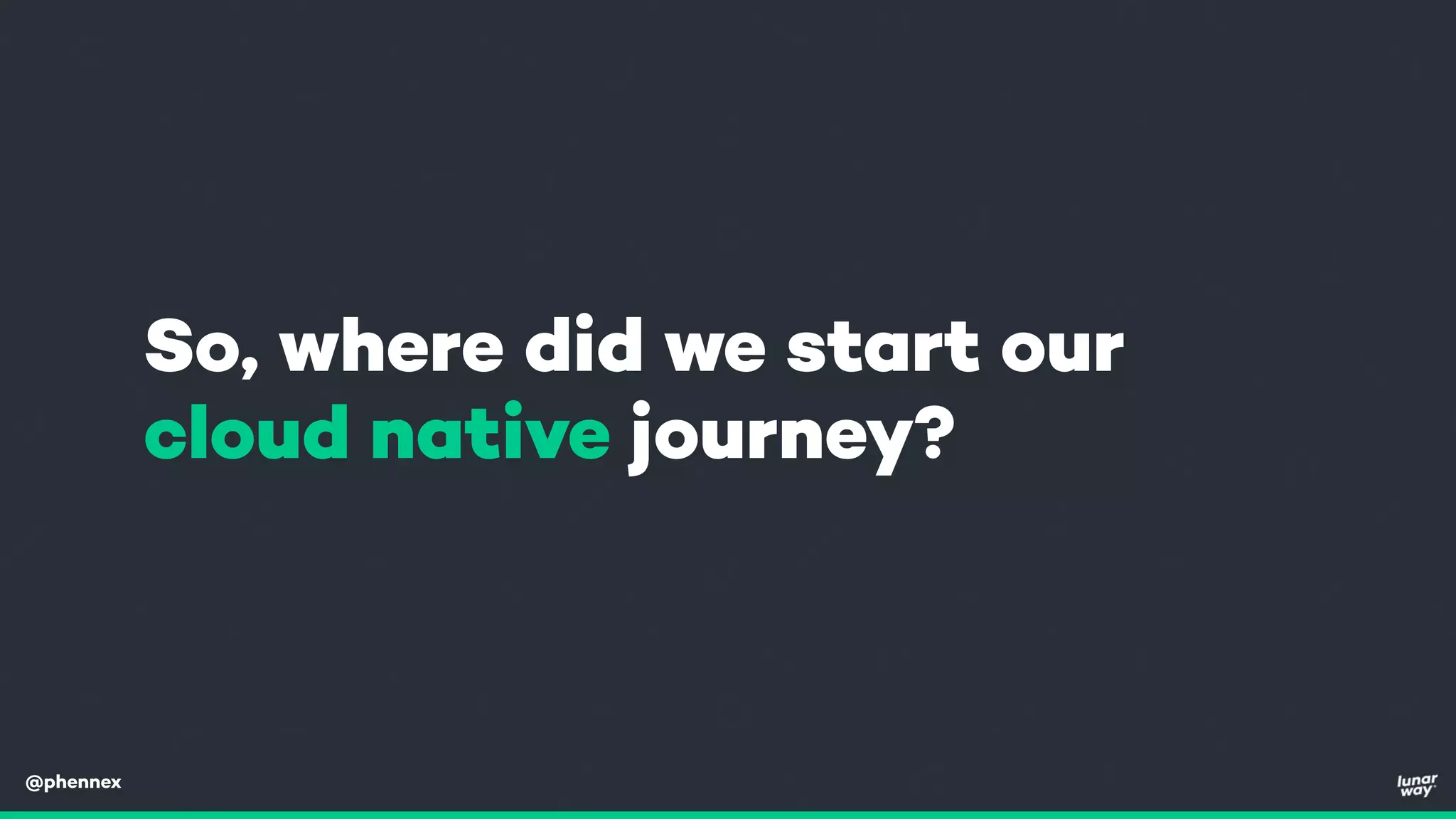 So, where did we start our cloud native journey?

@phennex

lunar way